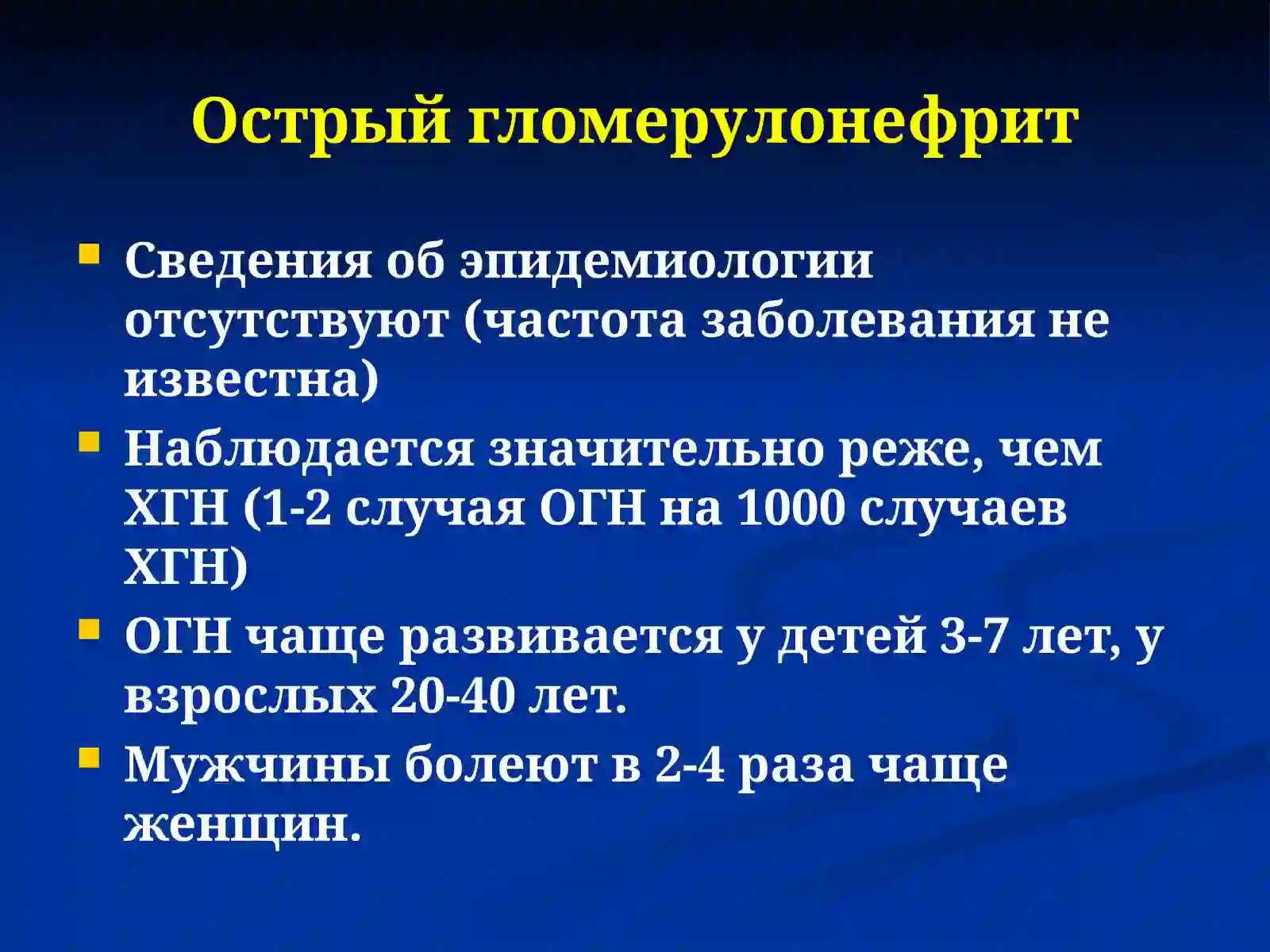 Острый гломерулонефрит

Сведения об эпидемиологии отсутствуют (частота заболевания не известна)

Наблюдается значительно реже, чем ХГН (1-2 случая ОГН на 1000 случаев ХГН)

ОГН чаще развивается у детей 3-7 лет, у взрослых 20-40 лет.

Мужчины болеют в 2-4 раза чаще женщин.